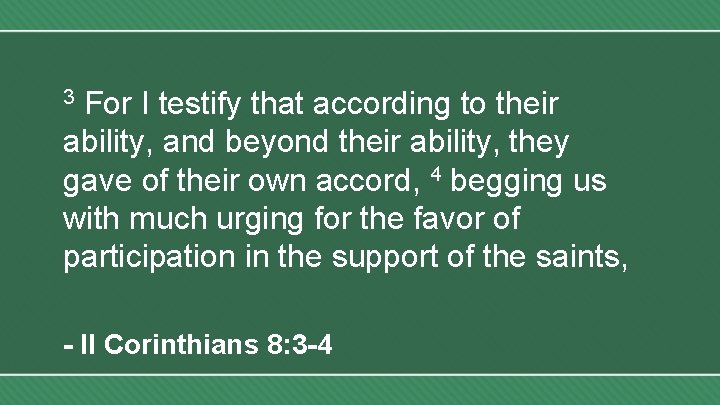 $^3$ For I testify that according to their ability, and beyond their ability, they gave of their own accord, $^4$ begging us with much urging for the favor of participation in the support of the saints,

- II Corinthians 8:3-4